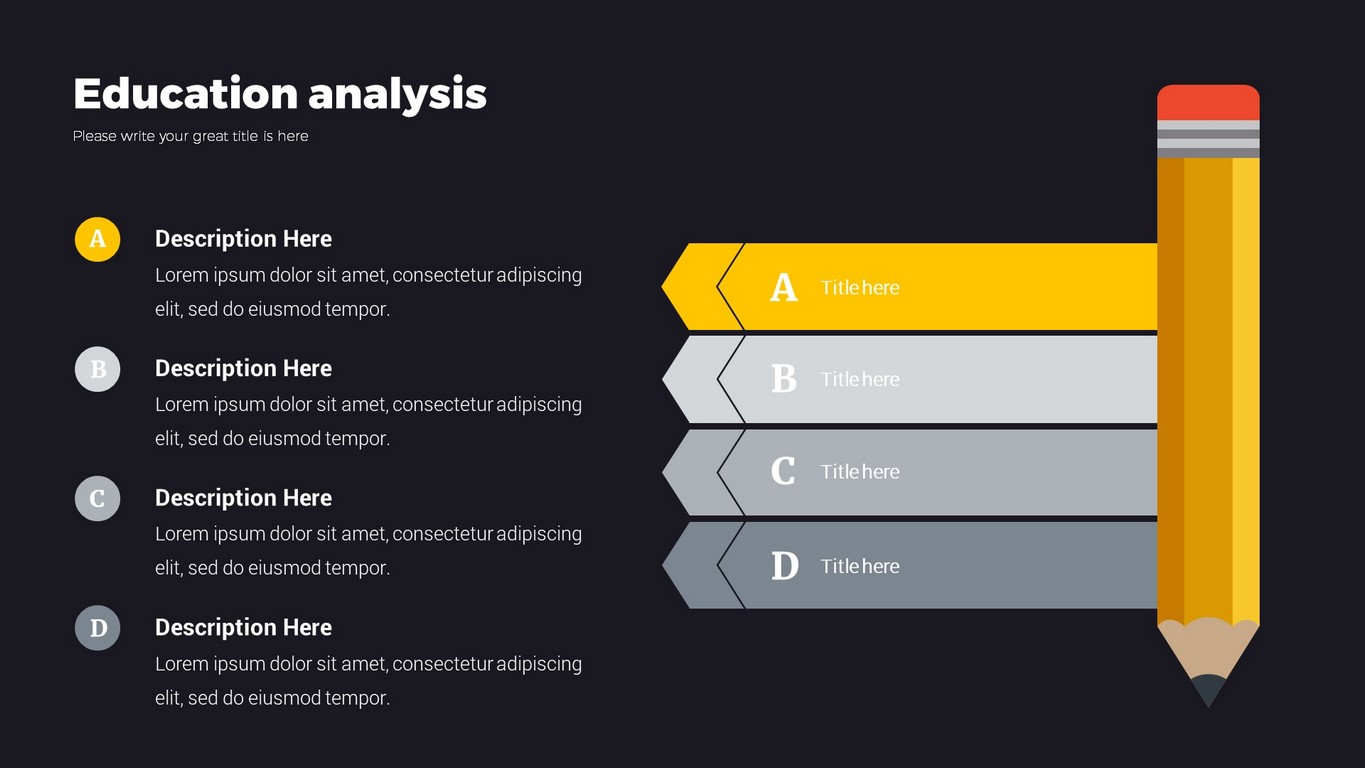 Education analysis

Please write your great title is here

A

Description Here

Lorem ipsum dolor sit amet, consectetur adipiscing elit, sed do eiusmod tempor.

B

Description Here

Lorem ipsum dolor sit amet, consectetur adipiscing elit, sed do eiusmod tempor.

C

Description Here

Lorem ipsum dolor sit amet, consectetur adipiscing elit, sed do eiusmod tempor.

D

Description Here

Lorem ipsum dolor sit amet, consectetur adipiscing elit, sed do eiusmod tempor.

A Title here

B Title here

C Title here

D Title here